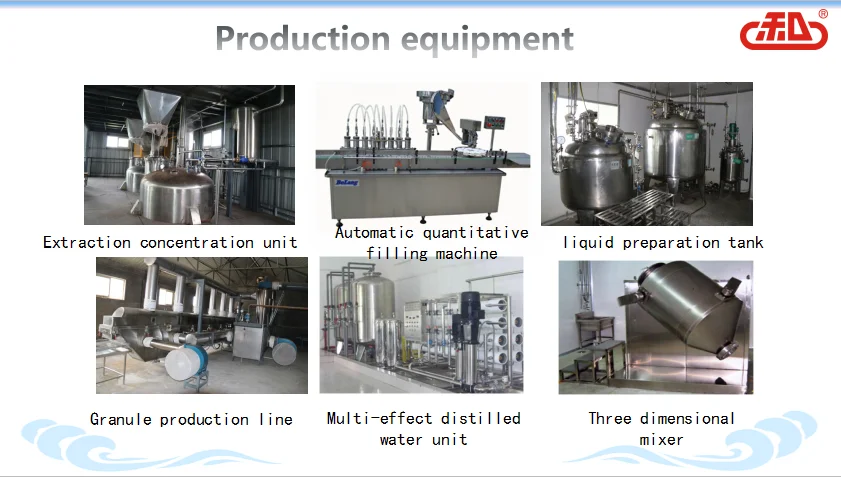 Production equipment

®

Extraction concentration unit

Automatic quantitative filling machine

liquid preparation tank

Granule production line

Multi-effect distilled water unit

Three dimensional mixer